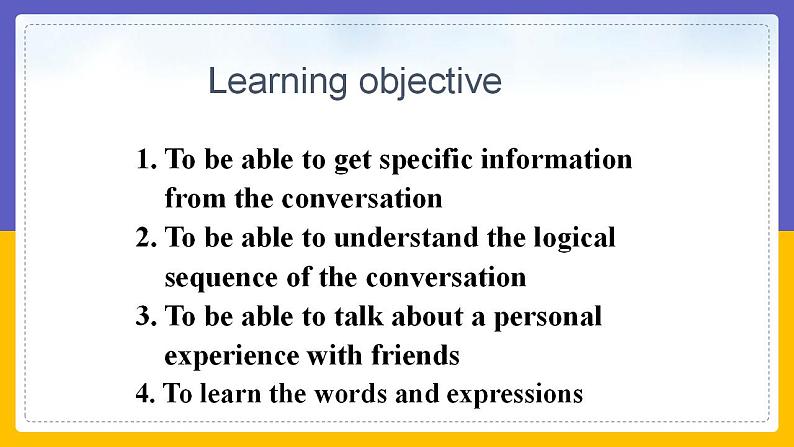 Learning objective

1. To be able to get specific information from the conversation
2. To be able to understand the logical sequence of the conversation
3. To be able to talk about a personal experience with friends
4. To learn the words and expressions